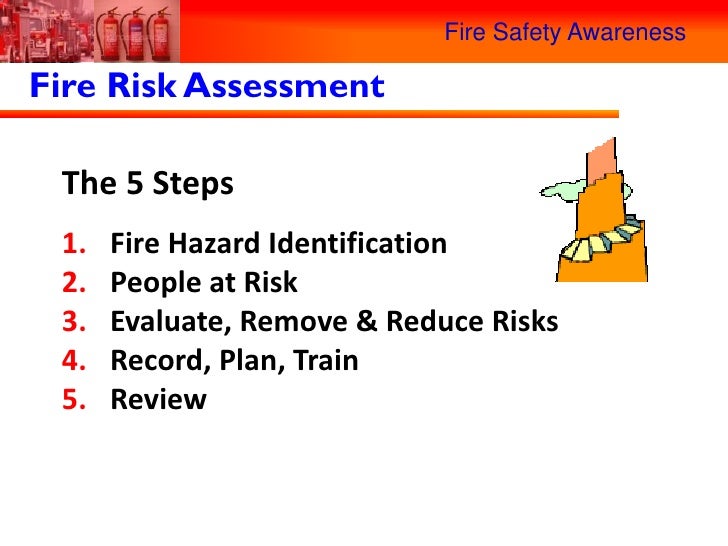 Fire Safety Awareness

Fire Risk Assessment

The 5 Steps

1. Fire Hazard Identification
2. People at Risk
3. Evaluate, Remove & Reduce Risks
4. Record, Plan, Train
5. Review